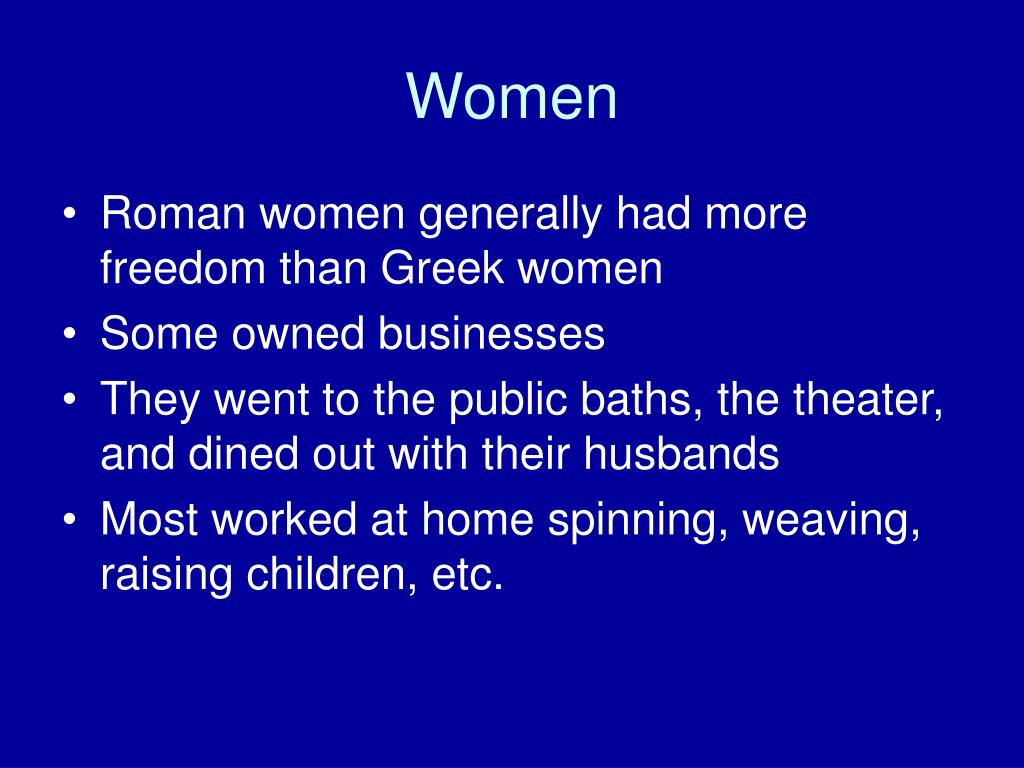 Women

• Roman women generally had more freedom than Greek women
• Some owned businesses
• They went to the public baths, the theater, and dined out with their husbands
• Most worked at home spinning, weaving, raising children, etc.